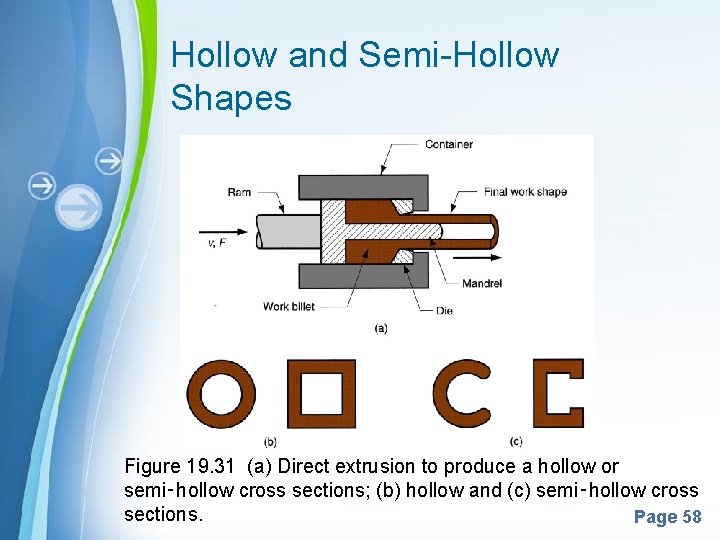 Hollow and Semi-Hollow Shapes

Container

Ram

Final work shape

v, F

Mandrel

Work billet

Die

(a)

(b)

(c)

Figure 19.31 (a) Direct extrusion to produce a hollow or semi-hollow cross sections; (b) hollow and (c) semi-hollow cross sections.

Page 58